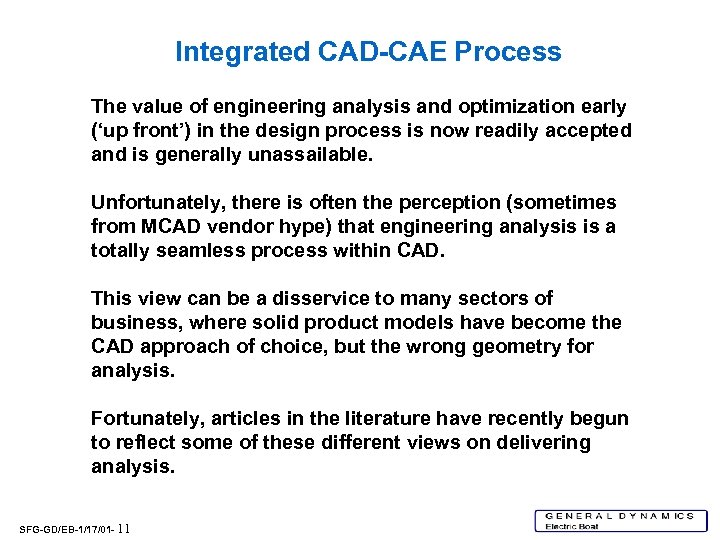 Integrated CAD-CAE Process

The value of engineering analysis and optimization early ('up front') in the design process is now readily accepted and is generally unassailable.

Unfortunately, there is often the perception (sometimes from MCAD vendor hype) that engineering analysis is a totally seamless process within CAD.

This view can be a disservice to many sectors of business, where solid product models have become the CAD approach of choice, but the wrong geometry for analysis.

Fortunately, articles in the literature have recently begun to reflect some of these different views on delivering analysis.

SFG-GD/EB-1/17/01- 11

GENERAL DYNAMICS
Electric Boat